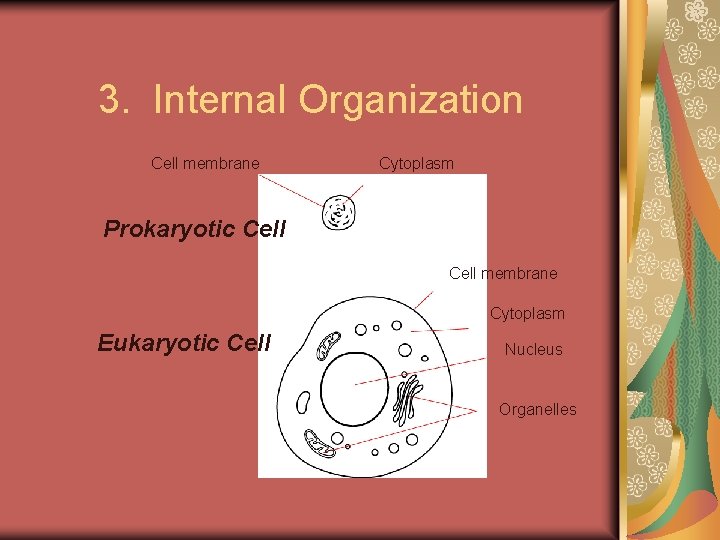 3. Internal Organization

Cell membrane

Cytoplasm

Prokaryotic Cell

Cell membrane

Cytoplasm

Eukaryotic Cell

Nucleus

Organelles